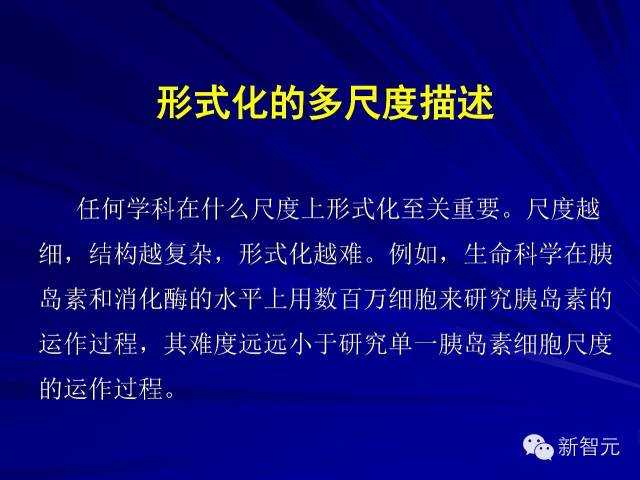 形式化的多尺度描述

任何学科在什么尺度上形式化至关重要。尺度越细，结构越复杂，形式化越难。例如，生命科学在胰岛素和消化酶的水平上用数百万细胞来研究胰岛素的运作过程，其难度远远小于研究单一胰岛素细胞尺度的运作过程。

新智元